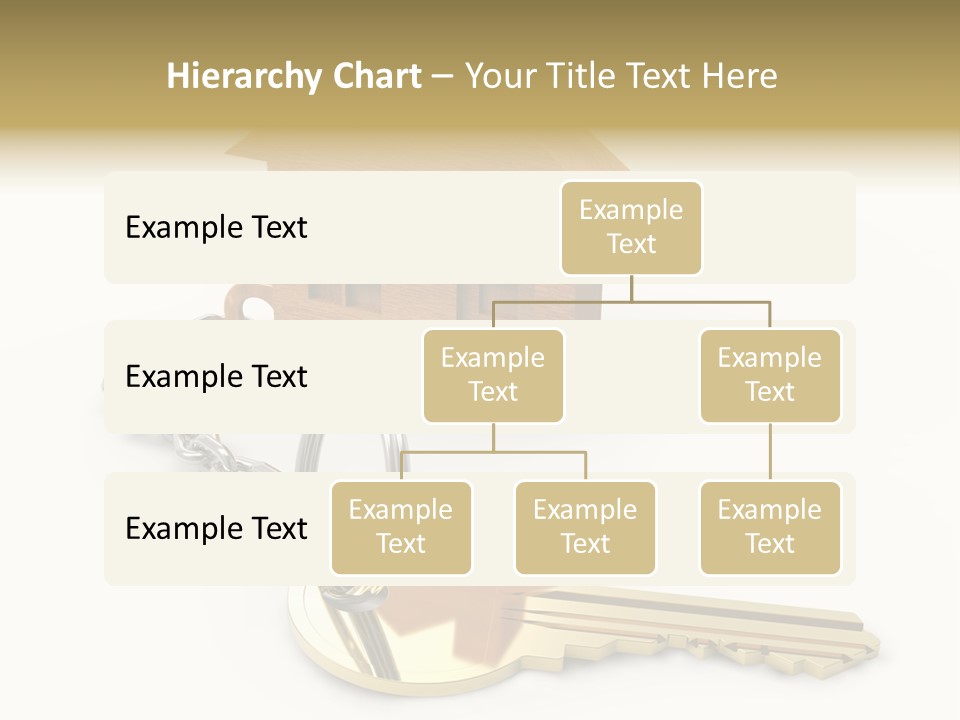 Hierarchy Chart – Your Title Text Here

Example Text

Example Text

Example Text

Example Text

Example Text

Example Text

Example Text

Example Text

Example Text